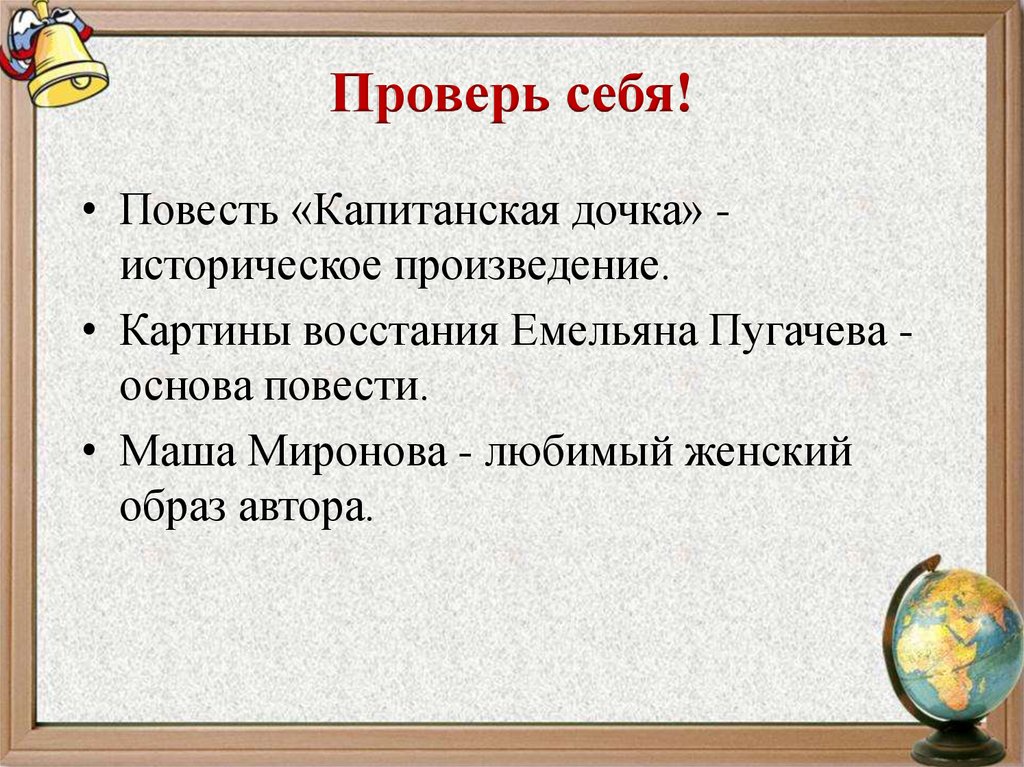 Проверь себя!

• Повесть «Капитанская дочка» - историческое произведение.

• Картины восстания Емельяна Пугачева - основа повести.

• Маша Миронова - любимый женский образ автора.